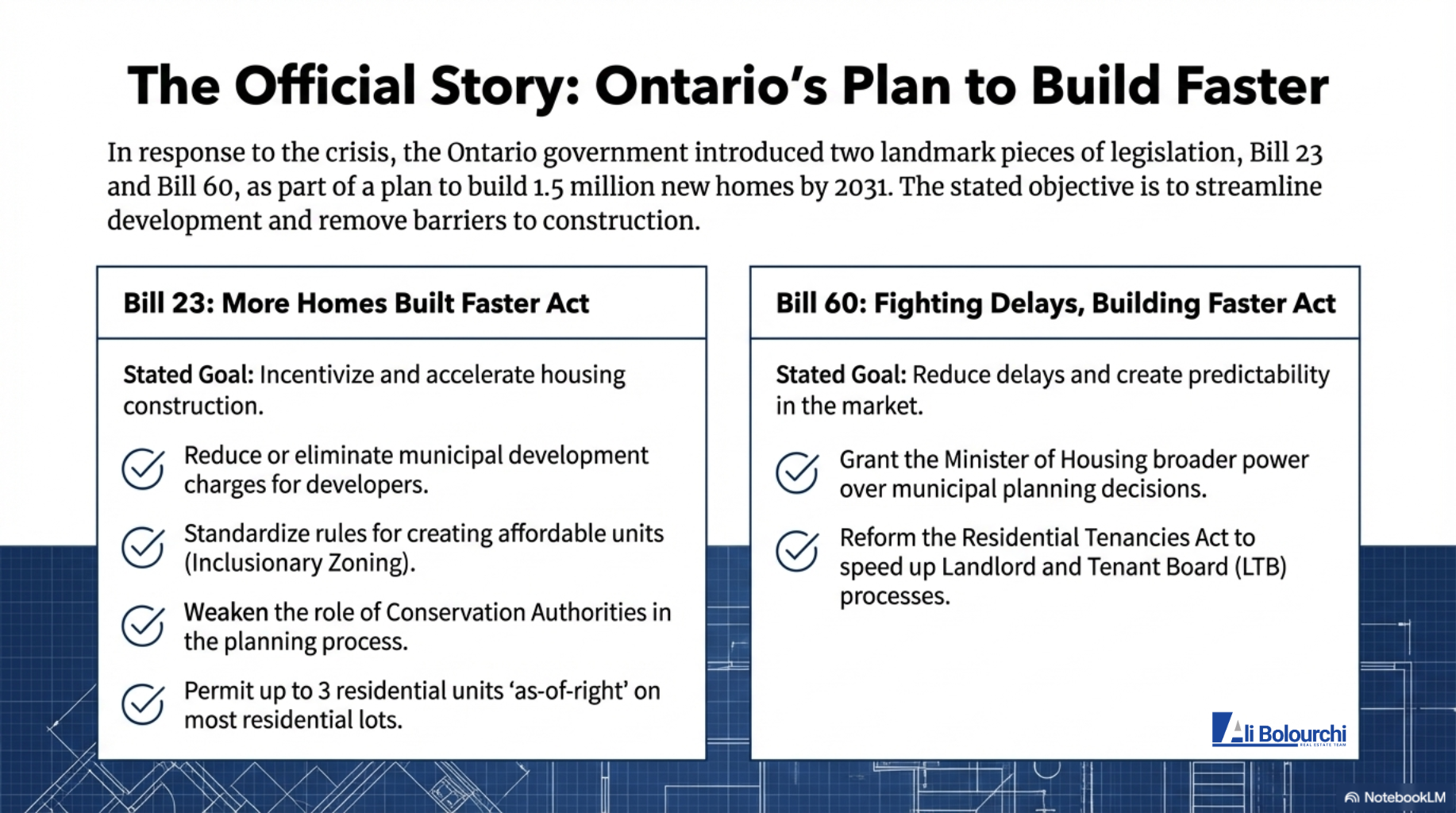 The Official Story: Ontario's Plan to Build Faster

In response to the crisis, the Ontario government introduced two landmark pieces of legislation, Bill 23 and Bill 60, as part of a plan to build 1.5 million new homes by 2031. The stated objective is to streamline development and remove barriers to construction.

Bill 23: More Homes Built Faster Act

Stated Goal: Incentivize and accelerate housing construction.

Reduce or eliminate municipal development charges for developers.

Standardize rules for creating affordable units (Inclusionary Zoning).

Weaken the role of Conservation Authorities in the planning process.

Permit up to 3 residential units 'as-of-right' on most residential lots.

Bill 60: Fighting Delays, Building Faster Act

Stated Goal: Reduce delays and create predictability in the market.

Grant the Minister of Housing broader power over municipal planning decisions.

Reform the Residential Tenancies Act to speed up Landlord and Tenant Board (LTB) processes.

Ali Bolourchi
REAL ESTATE TEAM

NotebookLM